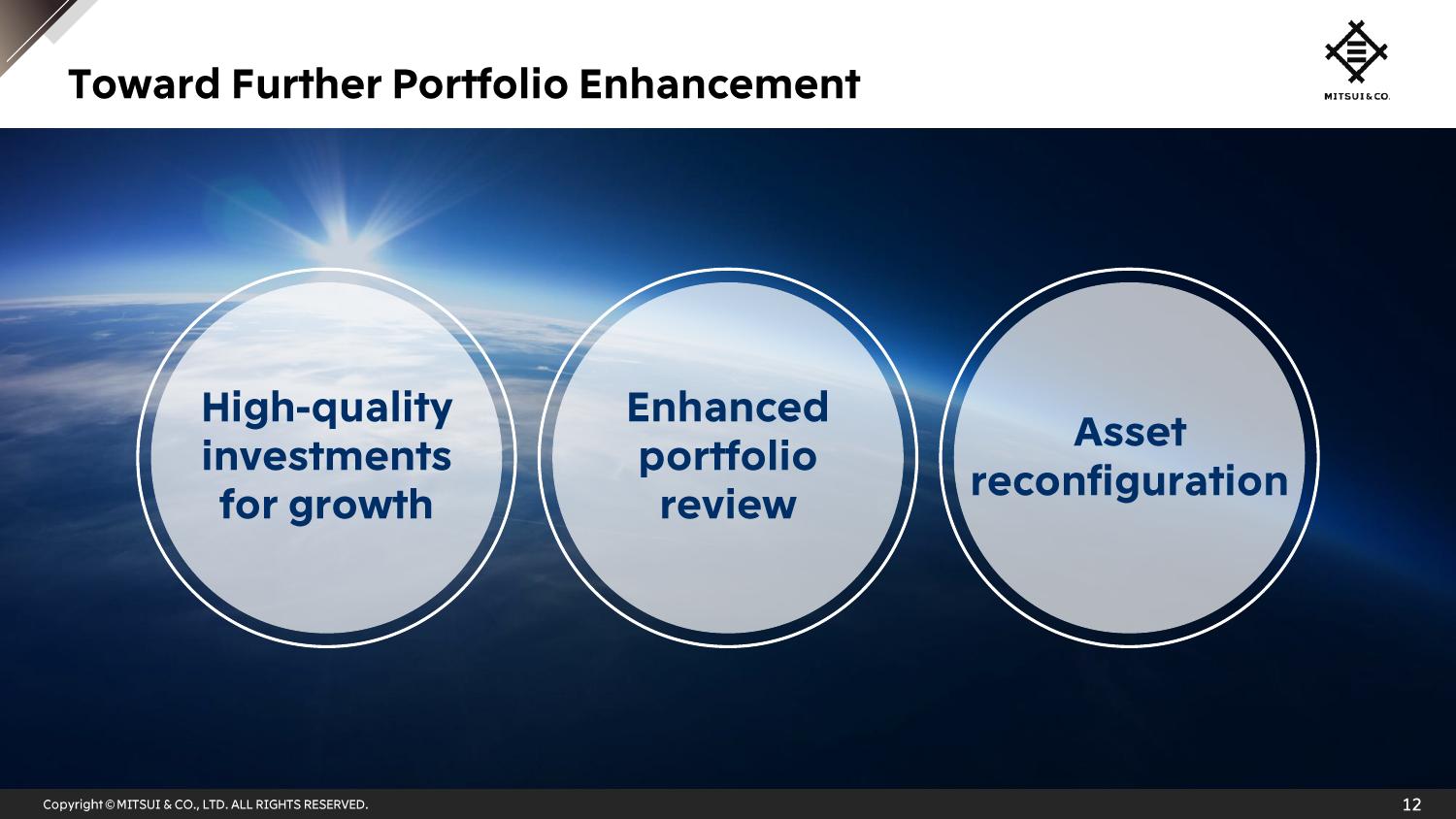 Toward Further Portfolio Enhancement

MITSUI & CO.

High-quality investments for growth

Enhanced portfolio review

Asset reconfiguration

Copyright © MITSUI & CO., LTD. ALL RIGHTS RESERVED.

12